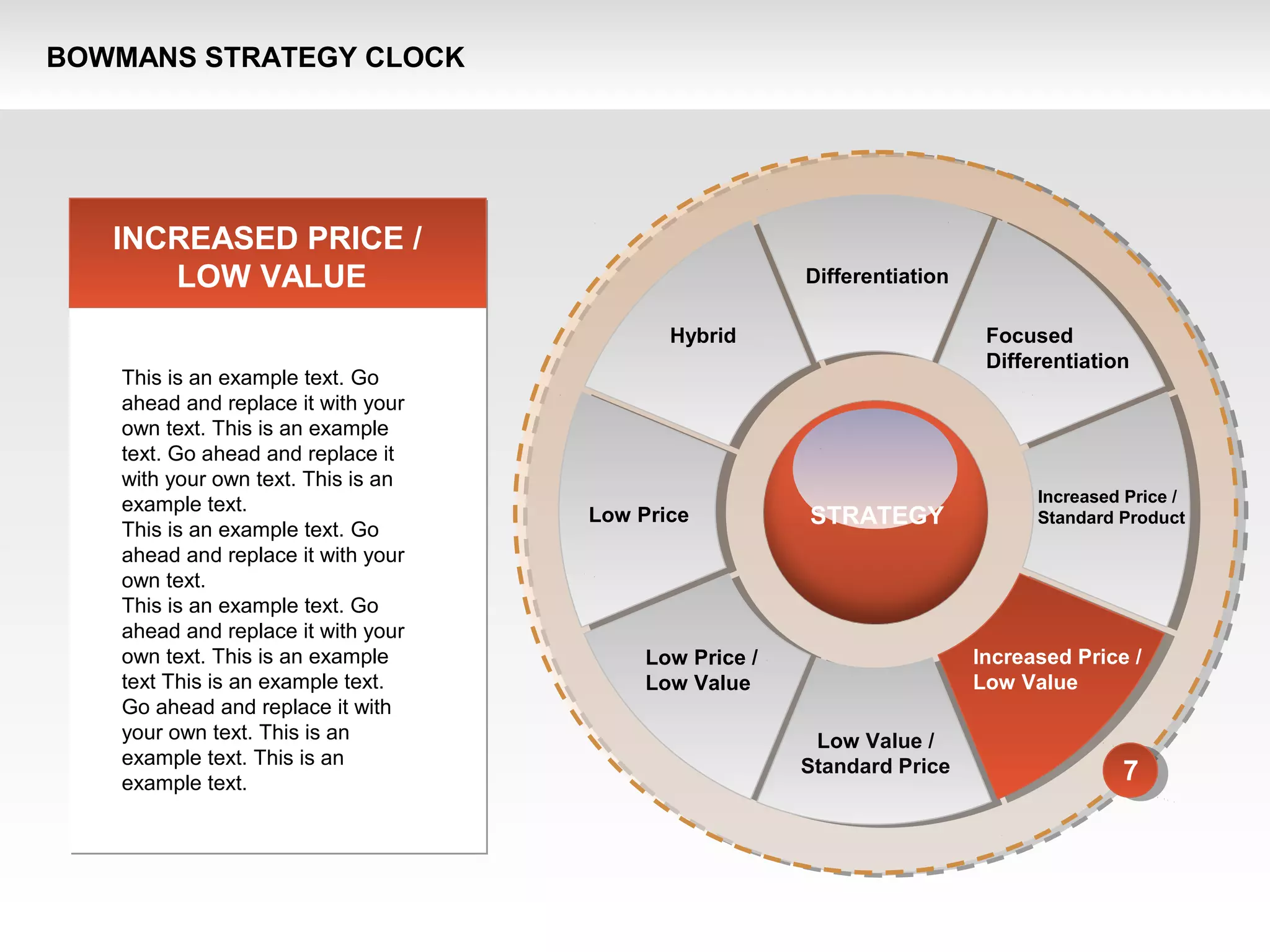 BOWMANS STRATEGY CLOCK

INCREASED PRICE / LOW VALUE

This is an example text. Go ahead and replace it with your own text. This is an example text. Go ahead and replace it with your own text. This is an example text.
This is an example text. Go ahead and replace it with your own text.
This is an example text. Go ahead and replace it with your own text. This is an example text This is an example text. Go ahead and replace it with your own text. This is an example text. This is an example text.

Differentiation

Hybrid

Focused Differentiation

Low Price

STRATEGY

Increased Price / Standard Product

Low Price / Low Value

Increased Price / Low Value

Low Value / Standard Price

7